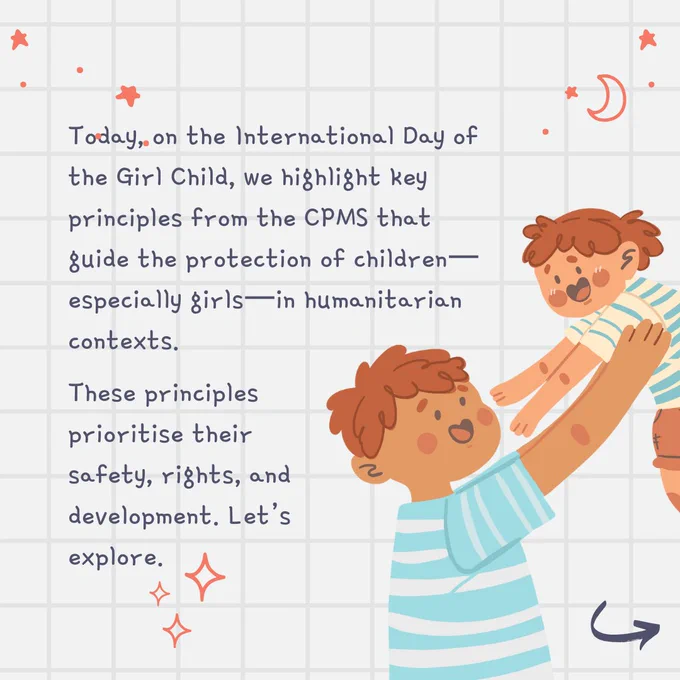 Today, on the International Day of the Girl Child, we highlight key principles from the CPMS that guide the protection of children—especially girls—in humanitarian contexts.

These principles prioritise their safety, rights, and development. Let's explore.